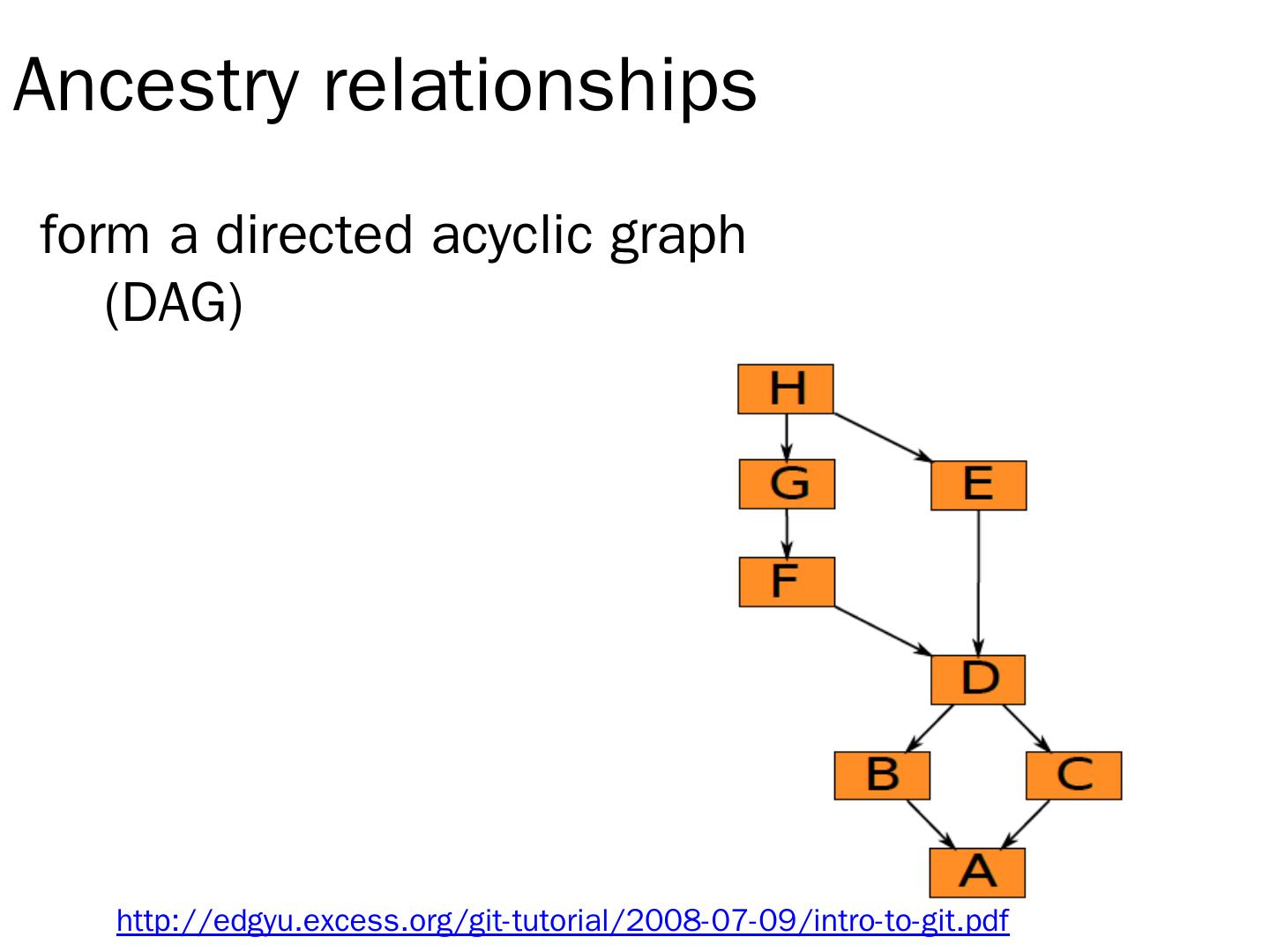 Ancestry relationships

form a directed acyclic graph (DAG)

H

G

E

F

D

B

C

A

http://edgyu.excess.org/git-tutorial/2008-07-09/intro-to-git.pdf